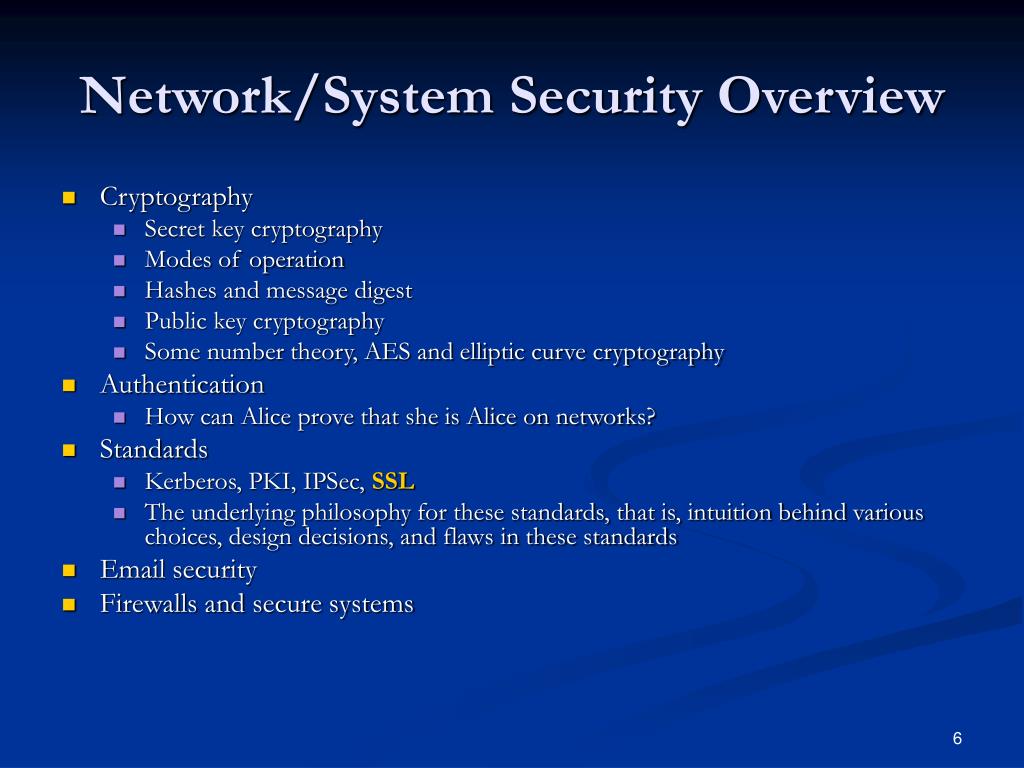 Network/System Security Overview

- Cryptography
  - Secret key cryptography
  - Modes of operation
  - Hashes and message digest
  - Public key cryptography
  - Some number theory, AES and elliptic curve cryptography
- Authentication
  - How can Alice prove that she is Alice on networks?
- Standards
  - Kerberos, PKI, IPSec, SSL
  - The underlying philosophy for these standards, that is, intuition behind various choices, design decisions, and flaws in these standards
- Email security
- Firewalls and secure systems

6